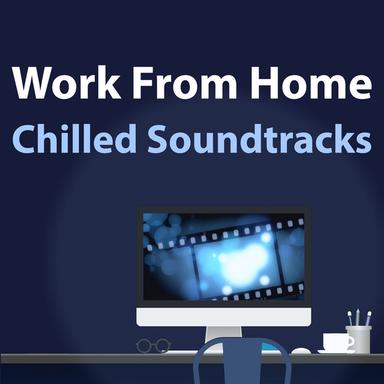 Work From Home
Chilled Soundtracks